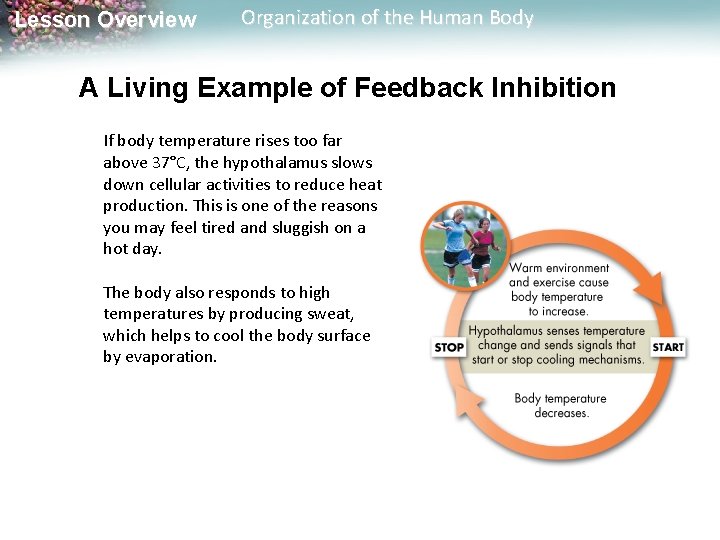 Lesson Overview Organization of the Human Body

A Living Example of Feedback Inhibition

If body temperature rises too far above 37°C, the hypothalamus slows down cellular activities to reduce heat production. This is one of the reasons you may feel tired and sluggish on a hot day.

The body also responds to high temperatures by producing sweat, which helps to cool the body surface by evaporation.

Warm environment and exercise cause body temperature to increase.

STOP

Hypothalamus senses temperature change and sends signals that start or stop cooling mechanisms.

START

Body temperature decreases.